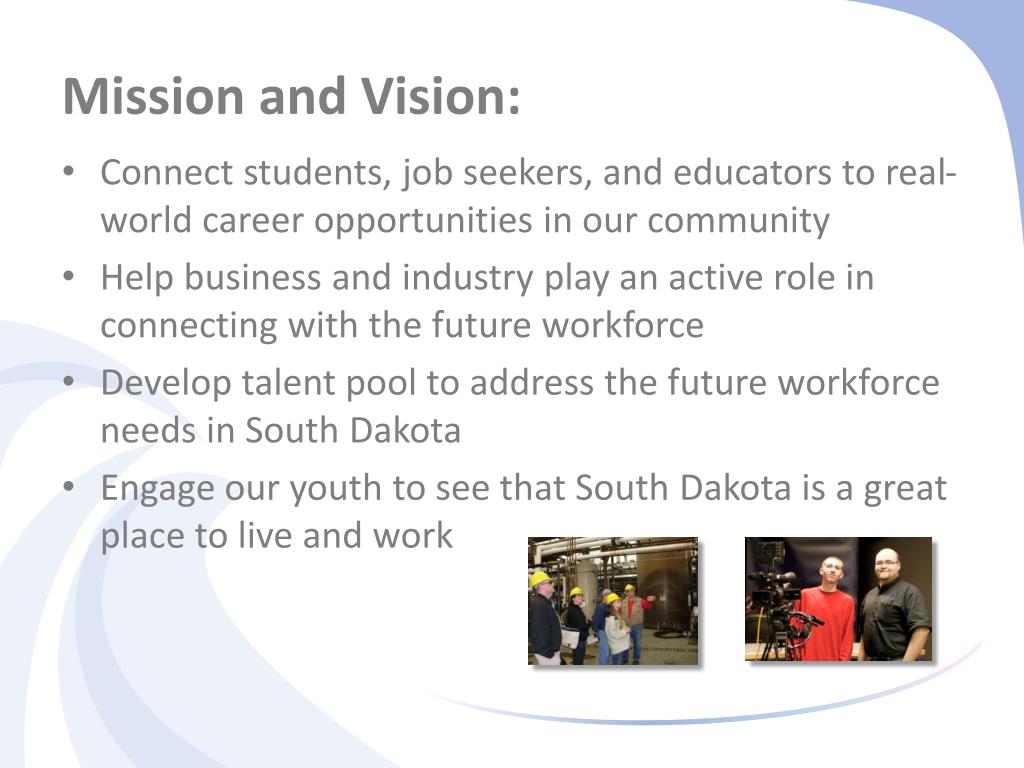 Mission and Vision:

• Connect students, job seekers, and educators to real-world career opportunities in our community
• Help business and industry play an active role in connecting with the future workforce
• Develop talent pool to address the future workforce needs in South Dakota
• Engage our youth to see that South Dakota is a great place to live and work